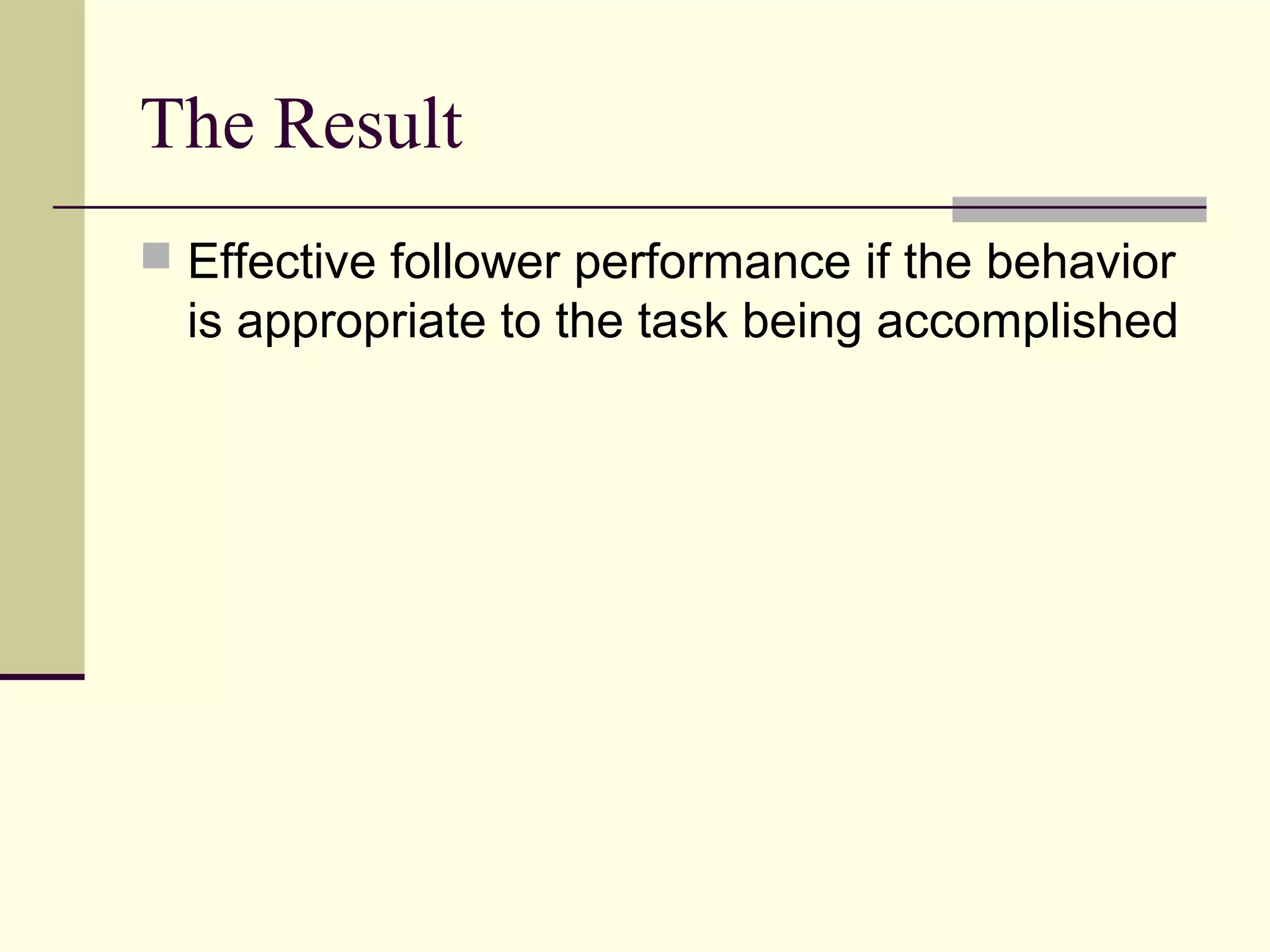 The Result

Effective follower performance if the behavior is appropriate to the task being accomplished